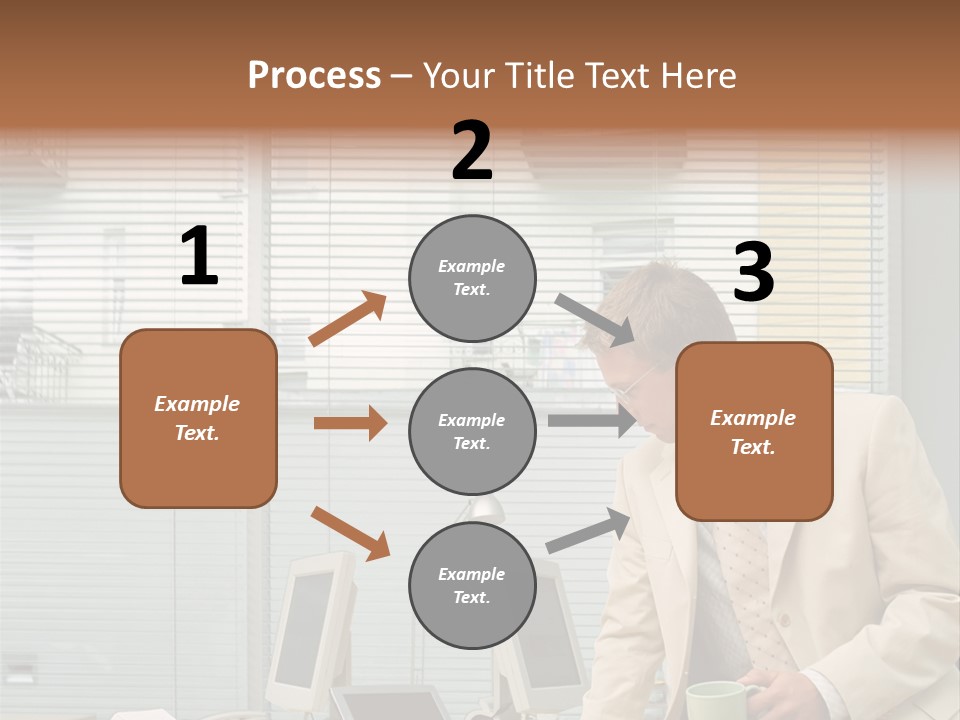 Process – Your Title Text Here

1

Example Text.

2

Example Text.

Example Text.

Example Text.

3

Example Text.